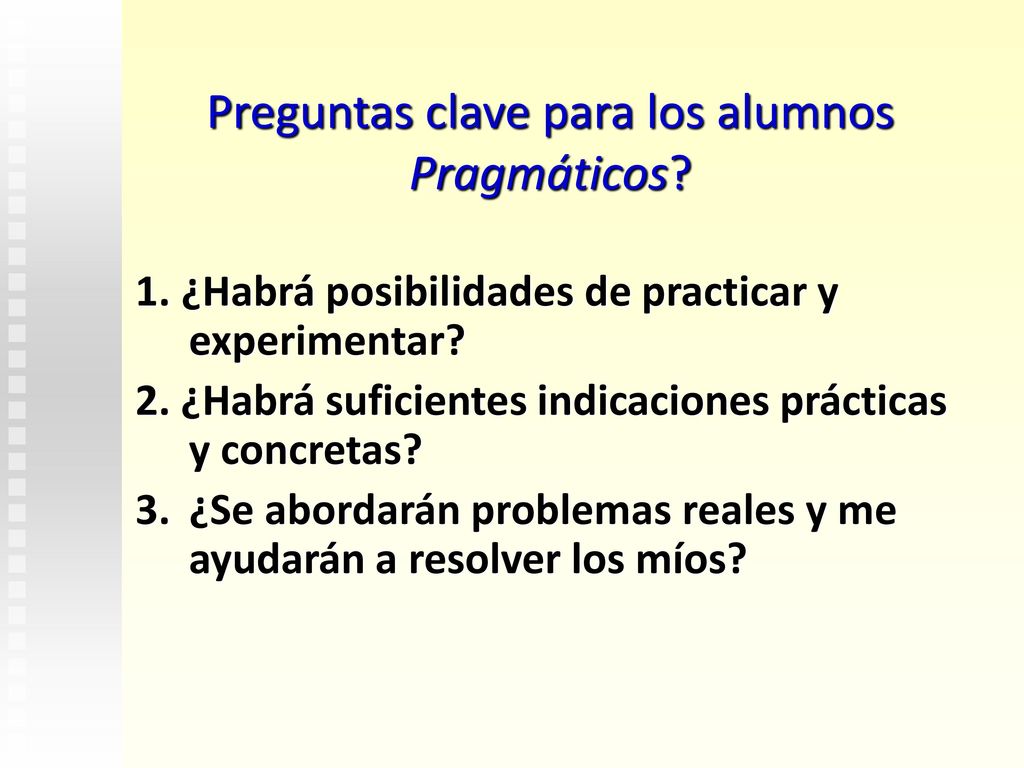 Preguntas clave para los alumnos Pragmáticos?

1. ¿Habrá posibilidades de practicar y experimentar?

2. ¿Habrá suficientes indicaciones prácticas y concretas?

3. ¿Se abordarán problemas reales y me ayudarán a resolver los míos?